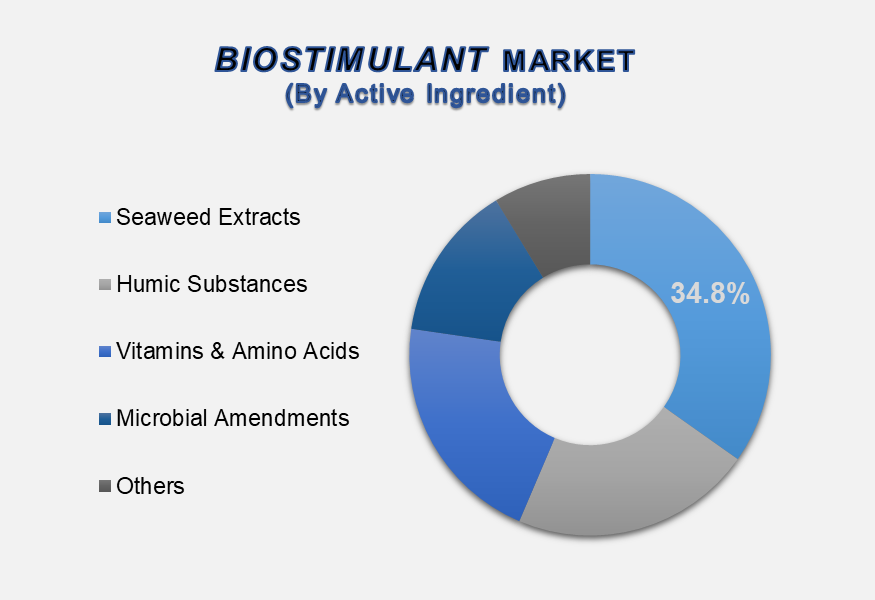 BIOSTIMULANT MARKET
(By Active Ingredient)

Seaweed Extracts

Humic Substances

Vitamins & Amino Acids

Microbial Amendments

Others

34.8%